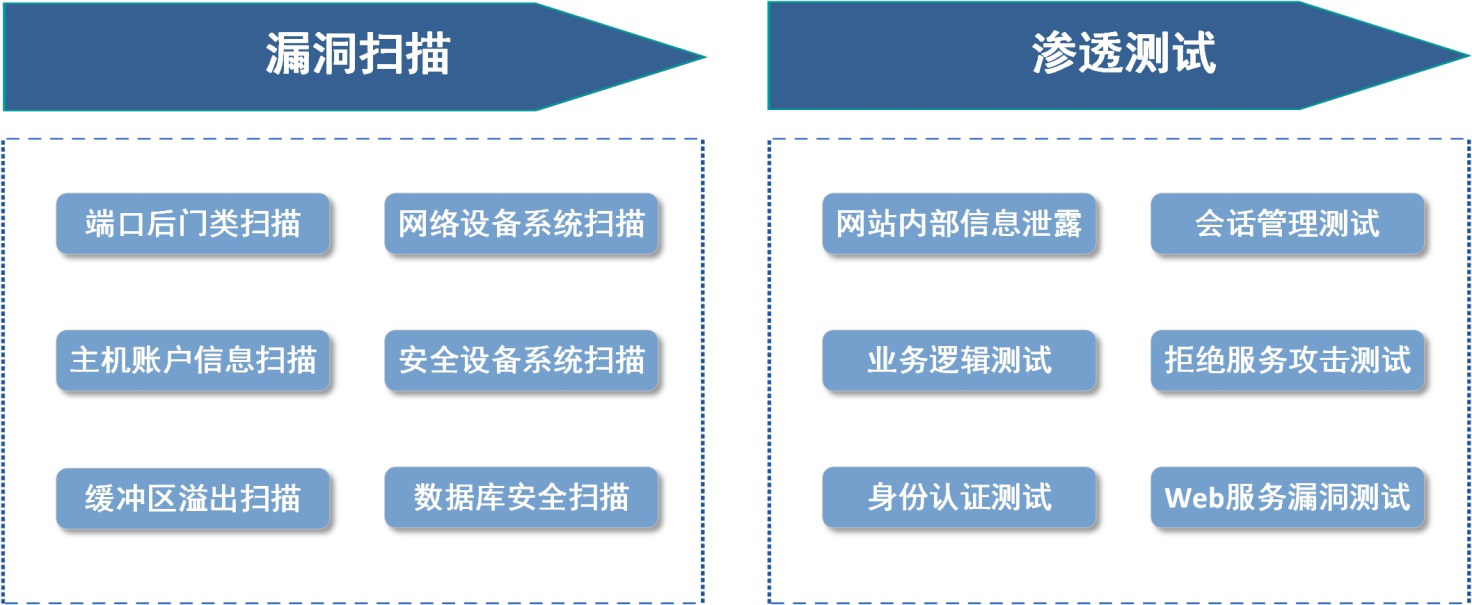 漏洞扫描

端口后门类扫描

网络设备系统扫描

主机账户信息扫描

安全设备系统扫描

缓冲区溢出扫描

数据库安全扫描

渗透测试

网站内部信息泄露

会话管理测试

业务逻辑测试

拒绝服务攻击测试

身份认证测试

Web服务漏洞测试